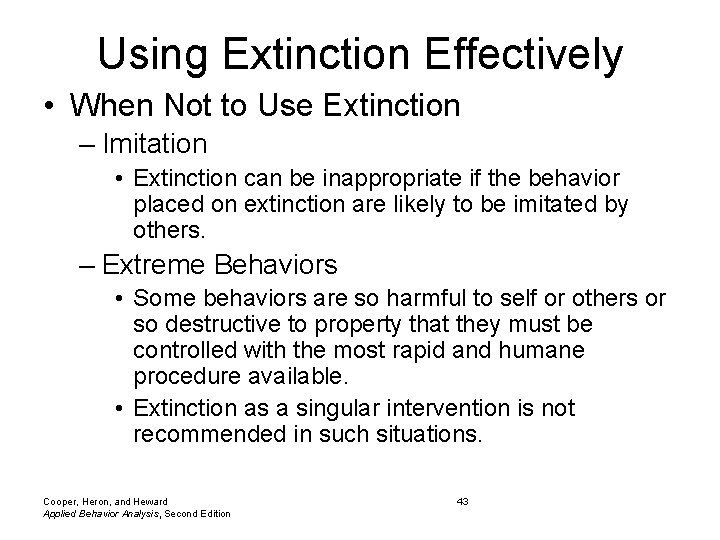 Using Extinction Effectively

• When Not to Use Extinction

– Imitation

• Extinction can be inappropriate if the behavior placed on extinction are likely to be imitated by others.

– Extreme Behaviors

• Some behaviors are so harmful to self or others or so destructive to property that they must be controlled with the most rapid and humane procedure available.

• Extinction as a singular intervention is not recommended in such situations.

Cooper, Heron, and Heward
Applied Behavior Analysis, Second Edition

43